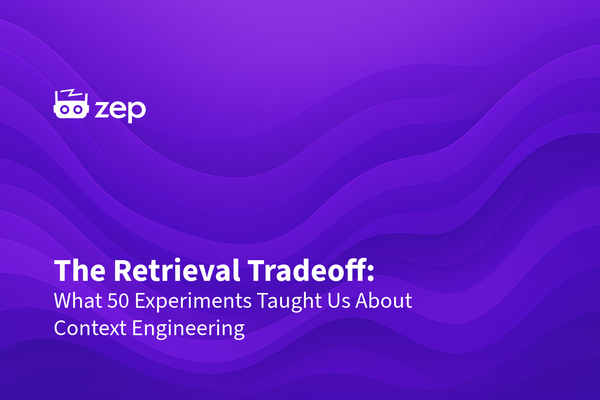 zep

The Retrieval Tradeoff:
What 50 Experiments Taught Us About Context Engineering